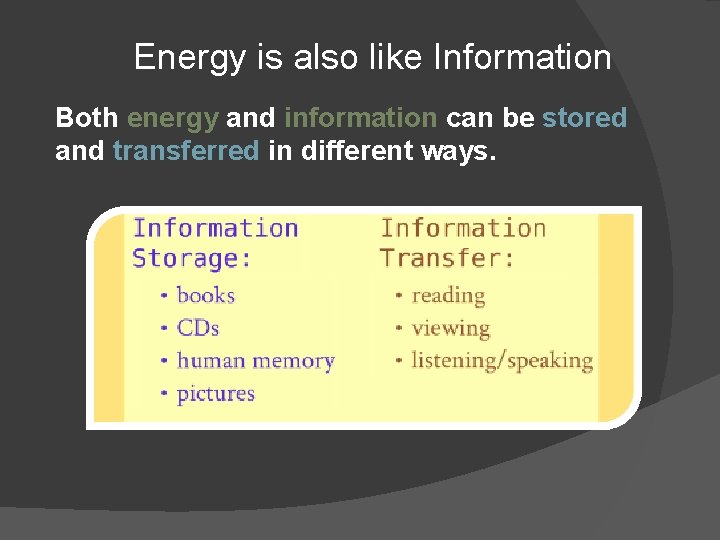 Energy is also like Information

Both energy and information can be stored and transferred in different ways.

Information Storage:
• books
• CDs
• human memory
• pictures

Information Transfer:
• reading
• viewing
• listening/speaking